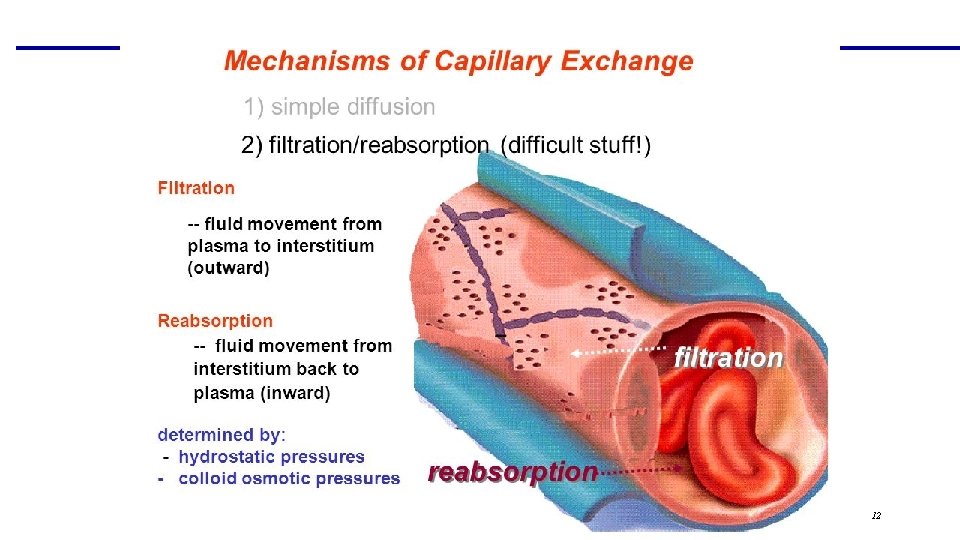 Mechanisms of Capillary Exchange

1) simple diffusion

2) filtration/reabsorption (difficult stuff!)

Filtration

-- fluid movement from plasma to interstitium (outward)

Reabsorption

-- fluid movement from interstitium back to plasma (inward)

determined by:
- hydrostatic pressures
- colloid osmotic pressures

filtration

reabsorption

12